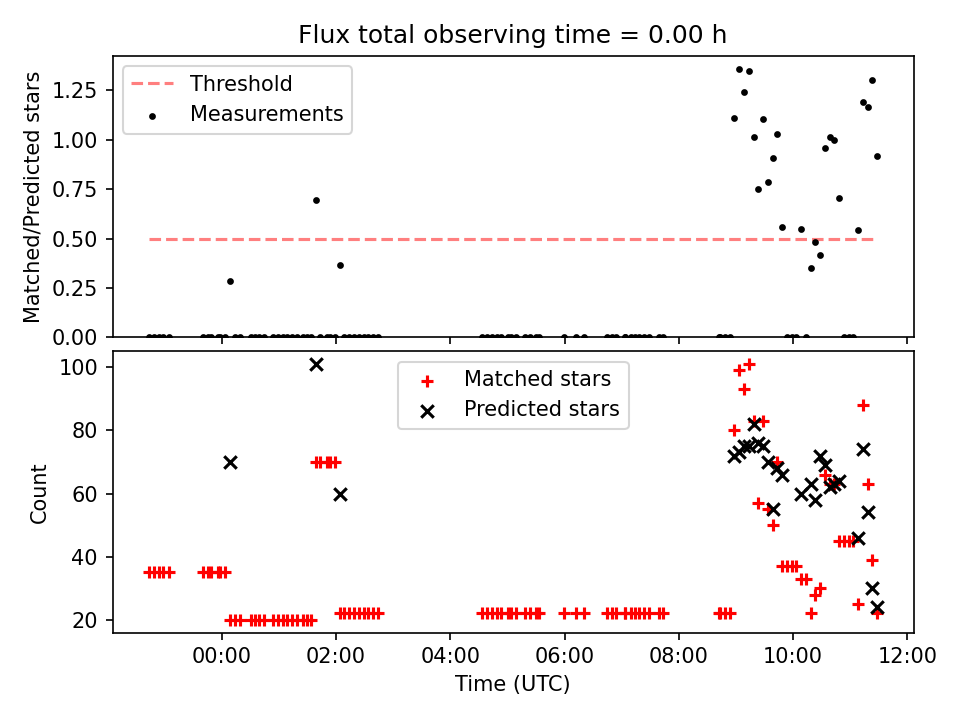 Flux total observing time = 0.00 h

Threshold
Measurements

Matched/Predicted stars

1.25
1.00
0.75
0.50
0.25
0.00

Matched stars
Predicted stars

Count

100
80
60
40
20

00:00
02:00
04:00
06:00
08:00
10:00
12:00

Time (UTC)